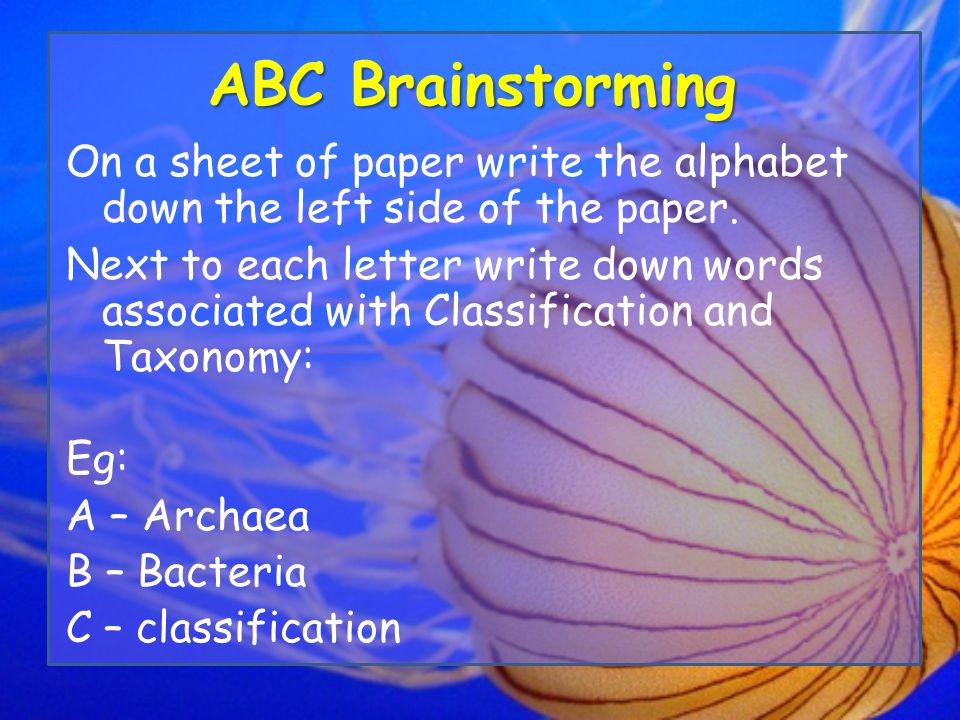 ABC Brainstorming

On a sheet of paper write the alphabet down the left side of the paper.

Next to each letter write down words associated with Classification and Taxonomy:

Eg:
A – Archaea
B – Bacteria
C – classification